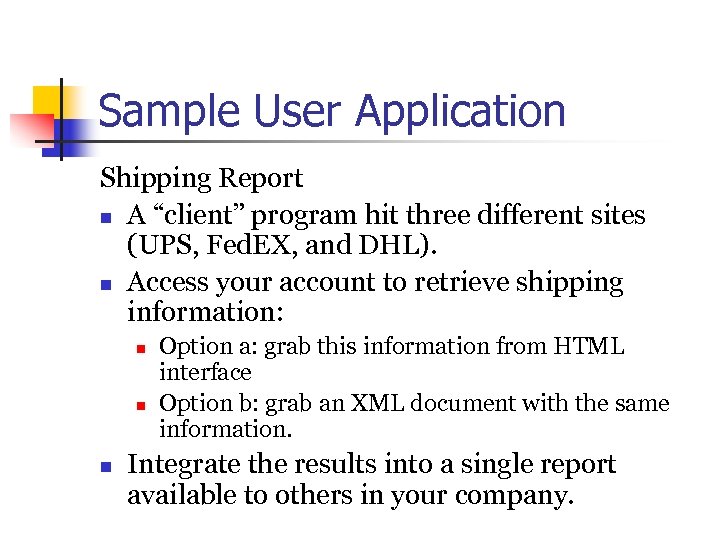 Sample User Application

Shipping Report

- A “client” program hit three different sites (UPS, FedEX, and DHL).
- Access your account to retrieve shipping information:
  - Option a: grab this information from HTML interface
  - Option b: grab an XML document with the same information.
- Integrate the results into a single report available to others in your company.